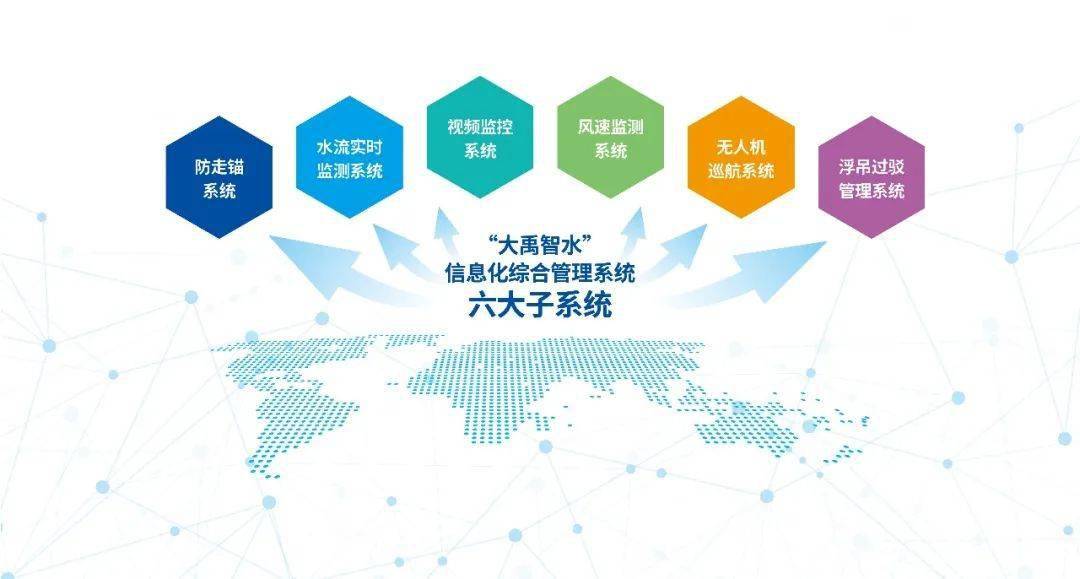 防走锚系统

水流实时监测系统

视频监控系统

风速监测系统

无人机巡航系统

浮吊过驳管理系统

“大禹智水”
信息化综合管理系统
六大子系统